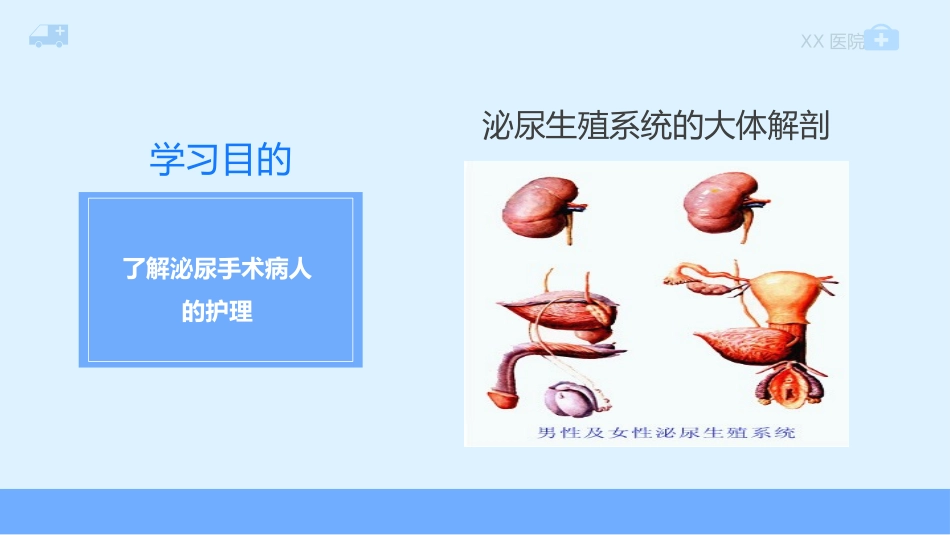 XX 医院

学习目的

了解泌尿手术病人的护理

泌尿生殖系统的大体解剖

男性及女性泌尿生殖系统